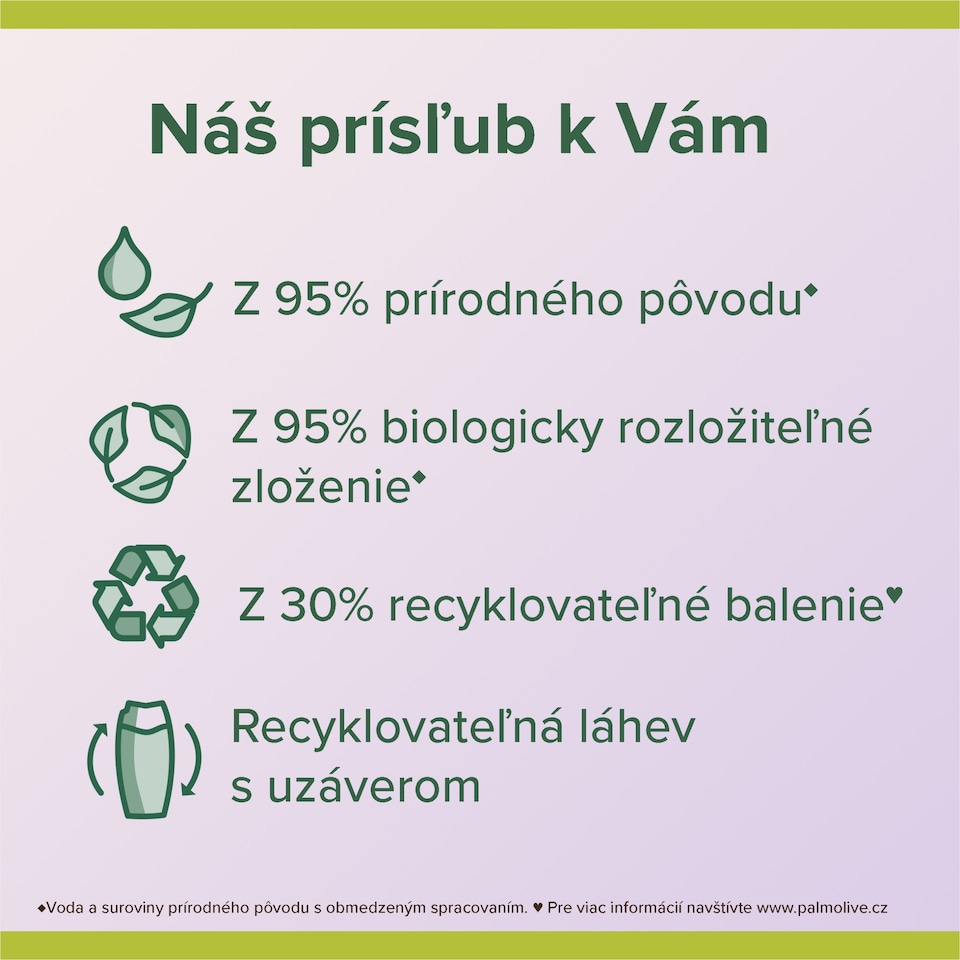 Náš prísľub k Vám

Z 95% prírodného pôvodu◆

Z 95% biologicky rozložiteľné zloženie◆

Z 30% recyklovateľné balenie♥

Recyklovateľná láhev s uzáverom

◆Voda a suroviny prírodného pôvodu s obmedzeným spracovaním. ♥ Pre viac informácií navštívte www.palmolive.cz